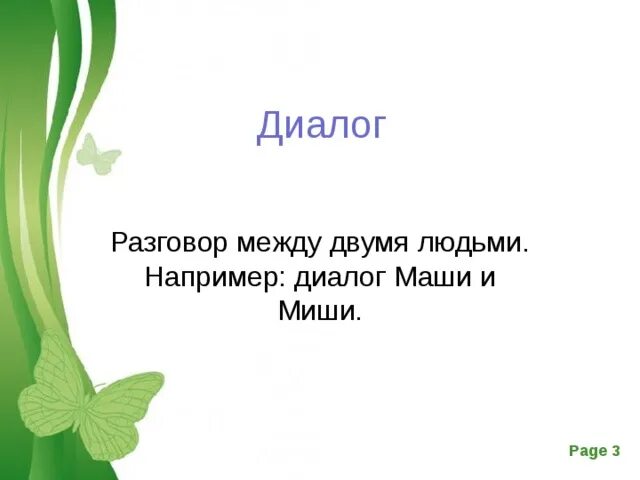 Диалог

Разговор между двумя людьми. Например: диалог Маши и Миши.

Page 3